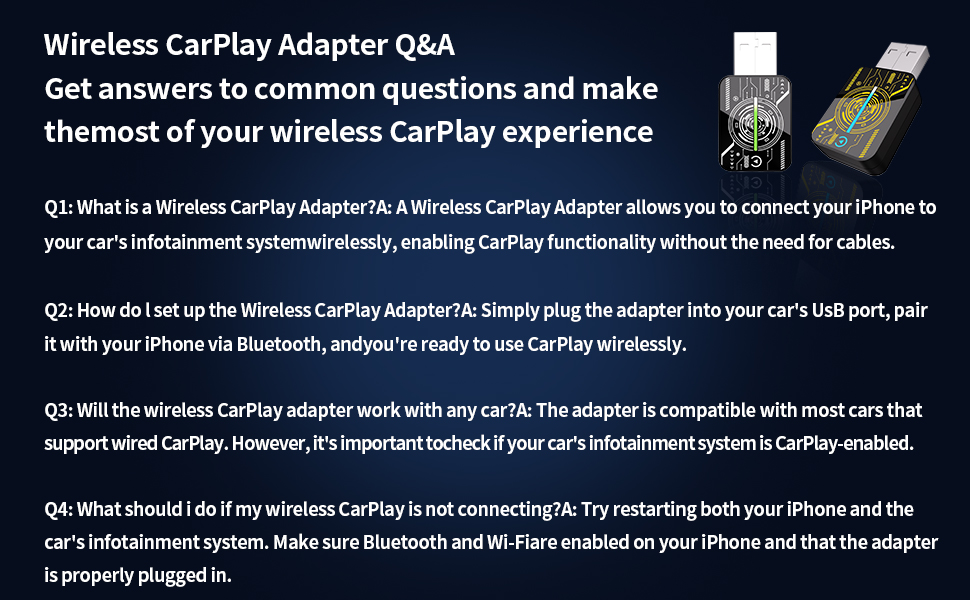 Wireless CarPlay Adapter Q&A
Get answers to common questions and make themost of your wireless CarPlay experience

Q1: What is a Wireless CarPlay Adapter?A: A Wireless CarPlay Adapter allows you to connect your iPhone to your car's infotainment systemwirelessly, enabling CarPlay functionality without the need for cables.

Q2: How do l set up the Wireless CarPlay Adapter?A: Simply plug the adapter into your car's UsB port, pair it with your iPhone via Bluetooth, andyou're ready to use CarPlay wirelessly.

Q3: Will the wireless CarPlay adapter work with any car?A: The adapter is compatible with most cars that support wired CarPlay. However, it's important tocheck if your car's infotainment system is CarPlay-enabled.

Q4: What should i do if my wireless CarPlay is not connecting?A: Try restarting both your iPhone and the car's infotainment system. Make sure Bluetooth and Wi-Fiare enabled on your iPhone and that the adapter is properly plugged in.